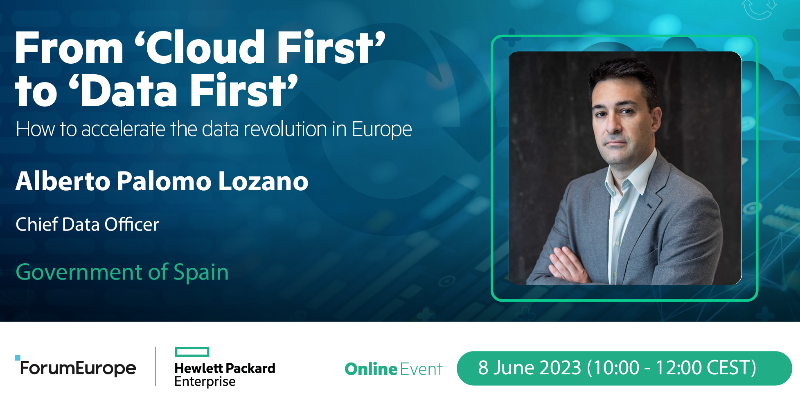 From ‘Cloud First’ to ‘Data First’

How to accelerate the data revolution in Europe

Alberto Palomo Lozano

Chief Data Officer

Government of Spain

ForumEurope

Hewlett Packard Enterprise

Online Event

8 June 2023 (10:00 - 12:00 CEST)